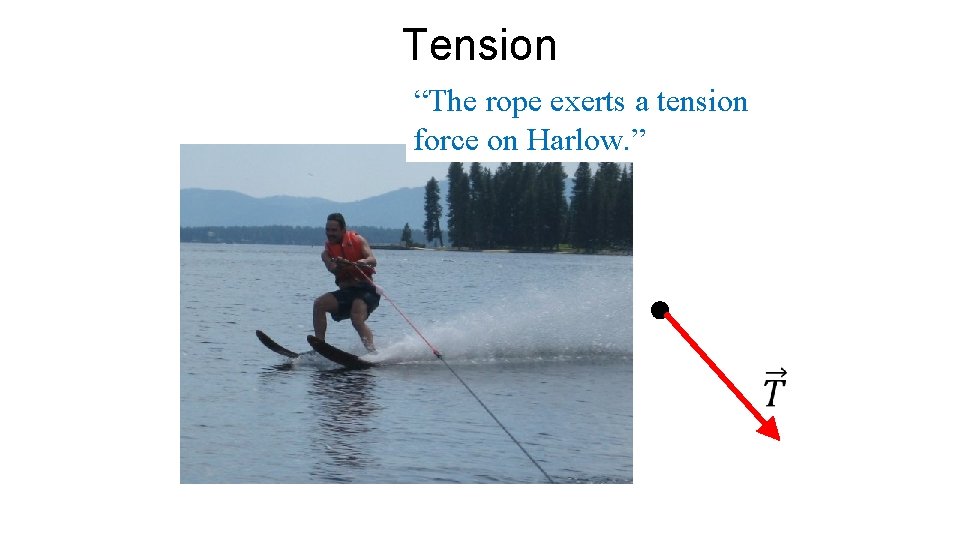 Tension

“The rope exerts a tension force on Harlow.”

$\vec{T}$